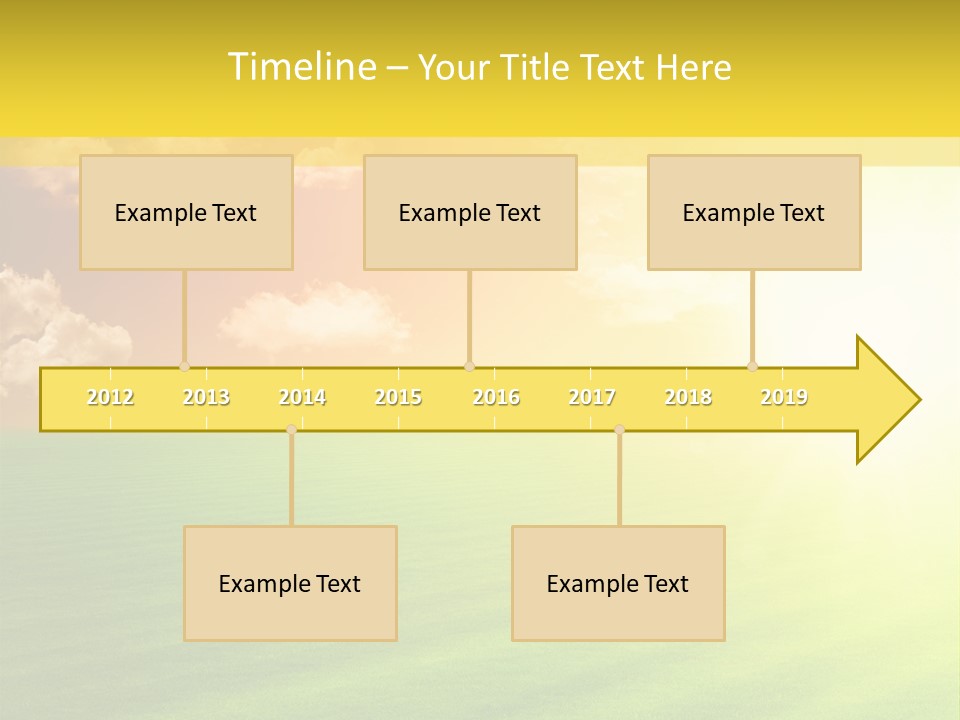 Timeline – Your Title Text Here

Example Text

Example Text

Example Text

2012 2013 2014 2015 2016 2017 2018 2019

Example Text

Example Text